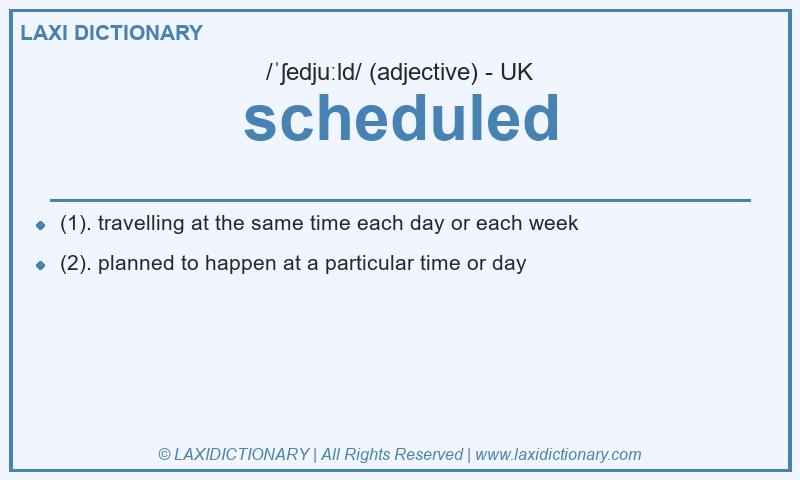 LAXI DICTIONARY

/ˈʃedjuːld/ (adjective) - UK

scheduled

- (1). travelling at the same time each day or each week
- (2). planned to happen at a particular time or day

© LAXIDICTIONARY | All Rights Reserved | www.laxidictionary.com